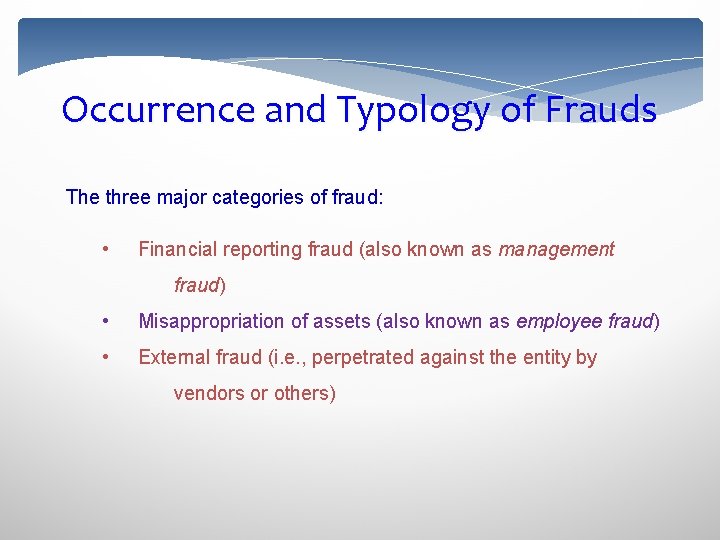 Occurrence and Typology of Frauds

The three major categories of fraud:

• Financial reporting fraud (also known as management fraud)
• Misappropriation of assets (also known as employee fraud)
• External fraud (i.e., perpetrated against the entity by vendors or others)